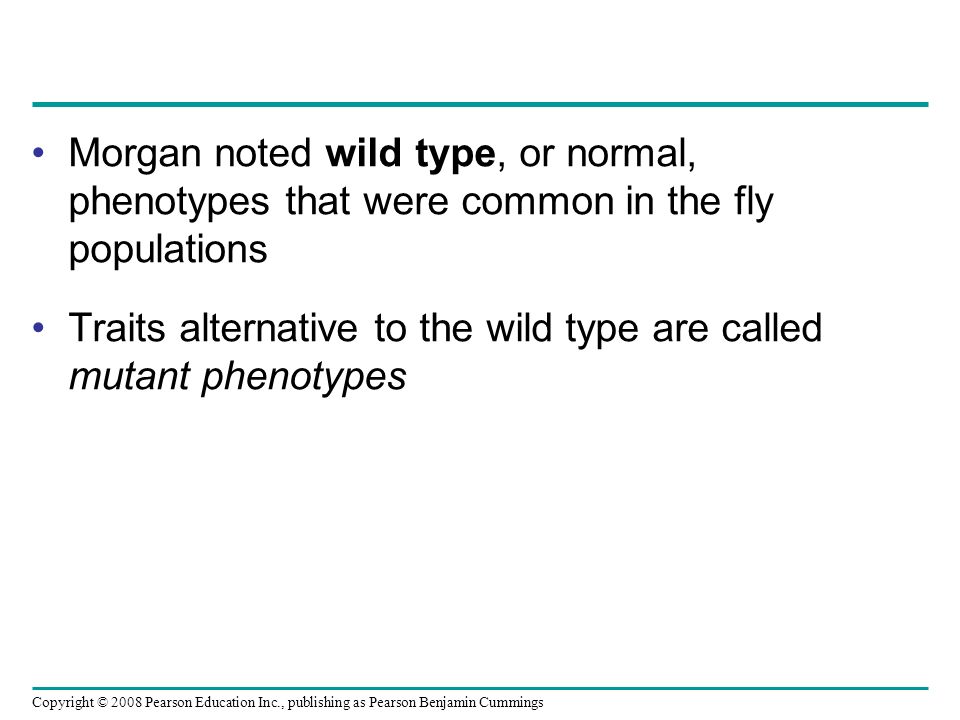 • Morgan noted wild type, or normal, phenotypes that were common in the fly populations

• Traits alternative to the wild type are called mutant phenotypes

Copyright © 2008 Pearson Education Inc., publishing as Pearson Benjamin Cummings